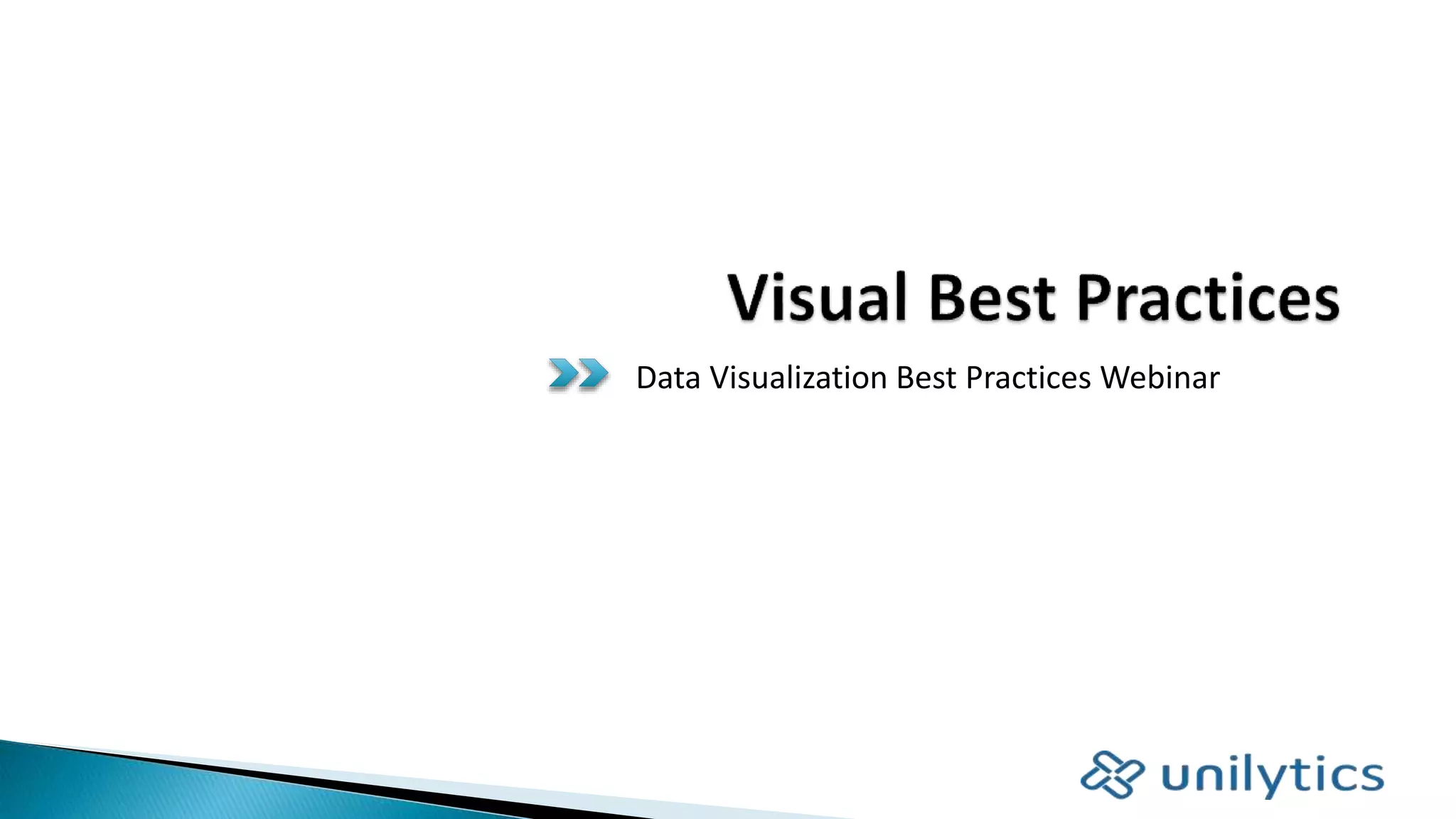 Visual Best Practices

Data Visualization Best Practices Webinar

unilytics